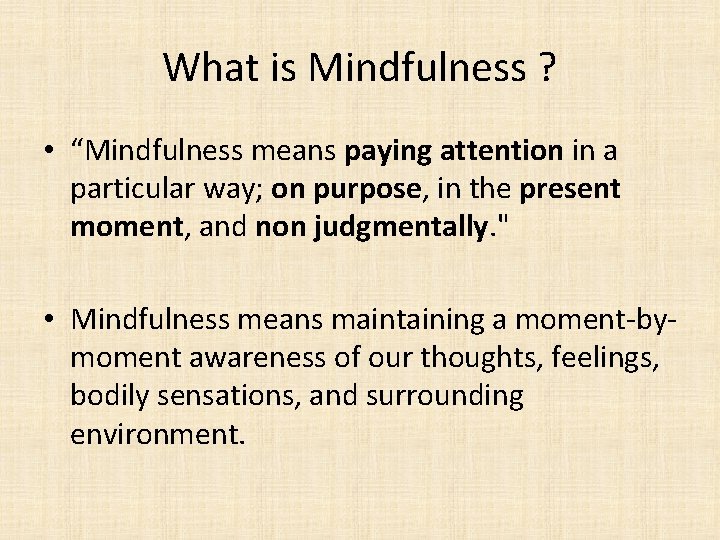 What is Mindfulness ?

• “Mindfulness means paying attention in a particular way; on purpose, in the present moment, and non judgmentally."

• Mindfulness means maintaining a moment-by-moment awareness of our thoughts, feelings, bodily sensations, and surrounding environment.